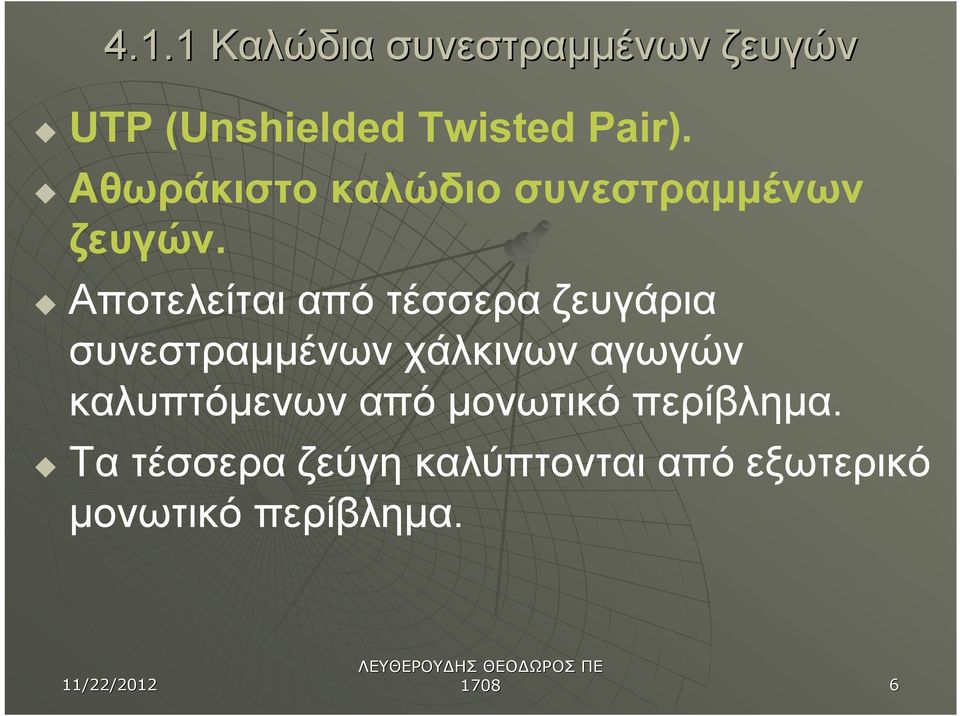 4.1.1 Καλώδια συνεστραμμένων ζευγών

UTP (Unshielded Twisted Pair).

Αθωράκιστο καλώδιο συνεστραμμένων ζευγών.

Αποτελείται από τέσσερα ζευγάρια συνεστραμμένων χάλκινων αγωγών καλυπτόμενων από μονωτικό περίβλημα.

Τα τέσσερα ζεύγη καλύπτονται από εξωτερικό μονωτικό περίβλημα.

11/22/2012

ΛΕΥΘΕΡΟΥΔΗΣ ΘΕΟΔΩΡΟΣ ΠΕ 1708

6